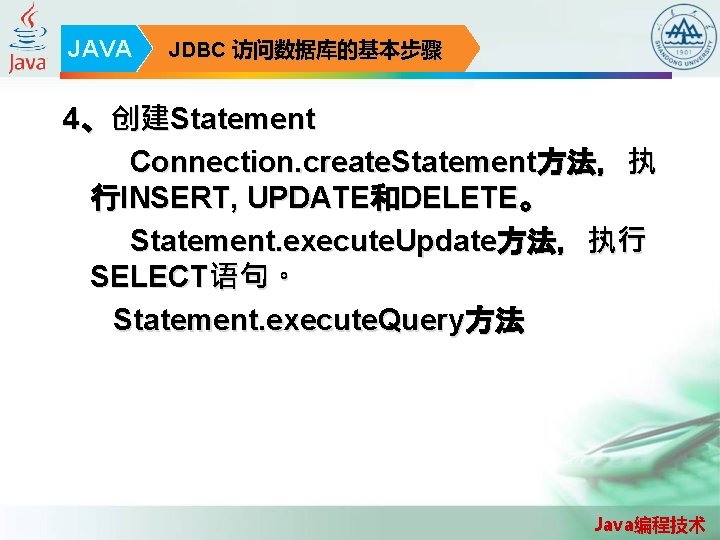 Java

JAVA

JDBC 访问数据库的基本步骤

SHANDONG UNIVERSITY 1901

4、创建Statement

Connection.createStatement方法，执行INSERT, UPDATE和DELETE。

Statement.executeUpdate方法，执行SELECT语句。

Statement.executeQuery方法

Java编程技术